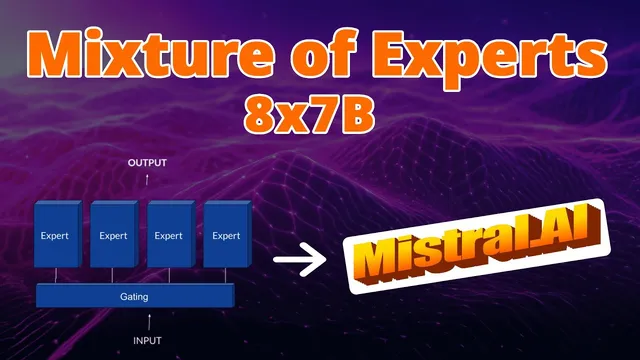 Mixture of Experts
8x7B

OUTPUT

Expert
Expert
Expert
Expert

Gating

INPUT

Mistral.AI